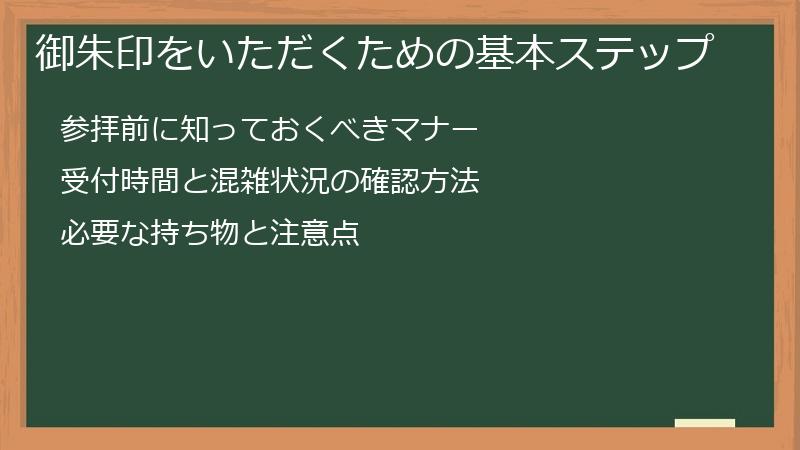 御朱印をいただくための基本ステップ

参拝前に知っておくべきマナー

受付時間と混雑状況の確認方法

必要な持ち物と注意点